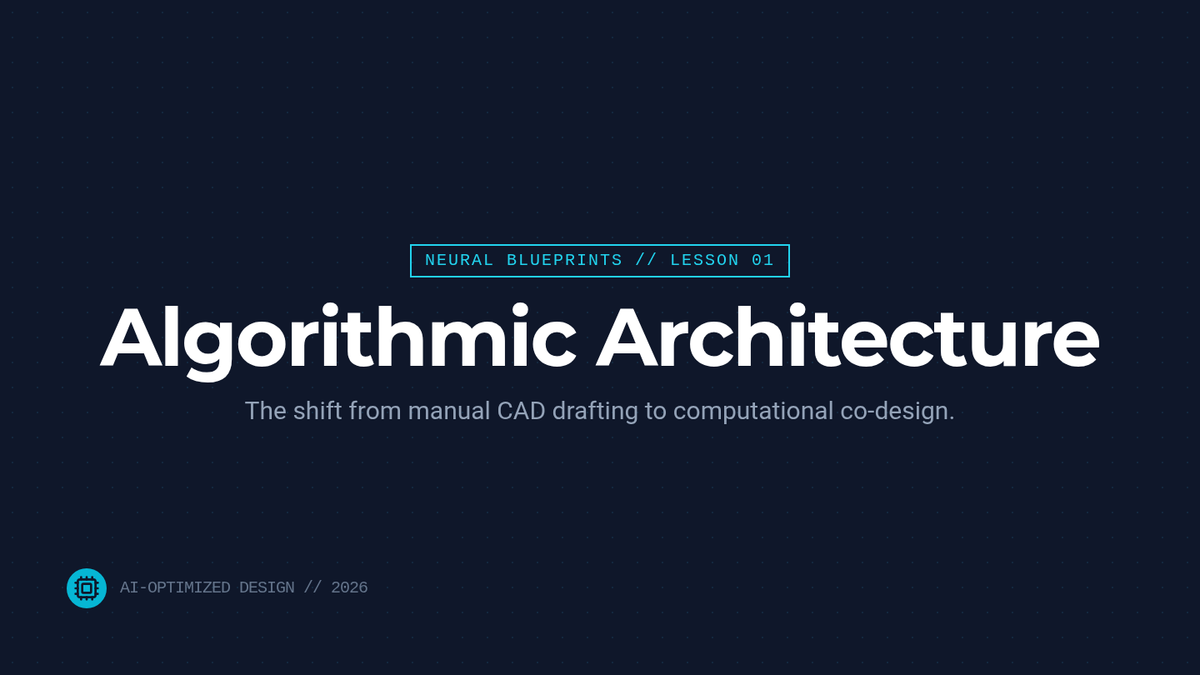 NEURAL BLUEPRINTS // LESSON 01

Algorithmic Architecture

The shift from manual CAD drafting to computational co-design.

AI-OPTIMIZED DESIGN // 2026